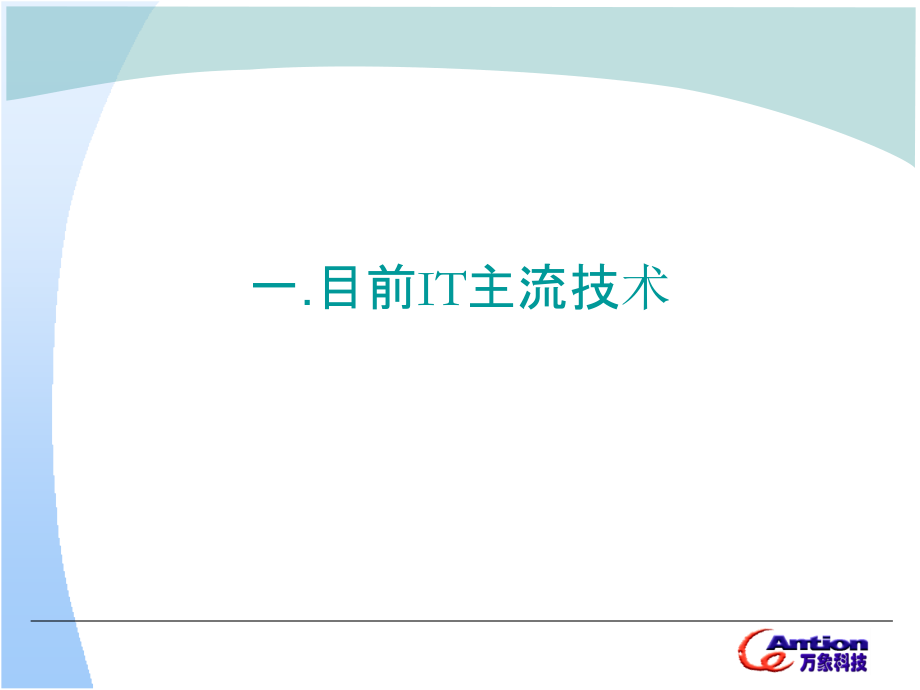 一.目前IT主流技术

Antion
万象科技